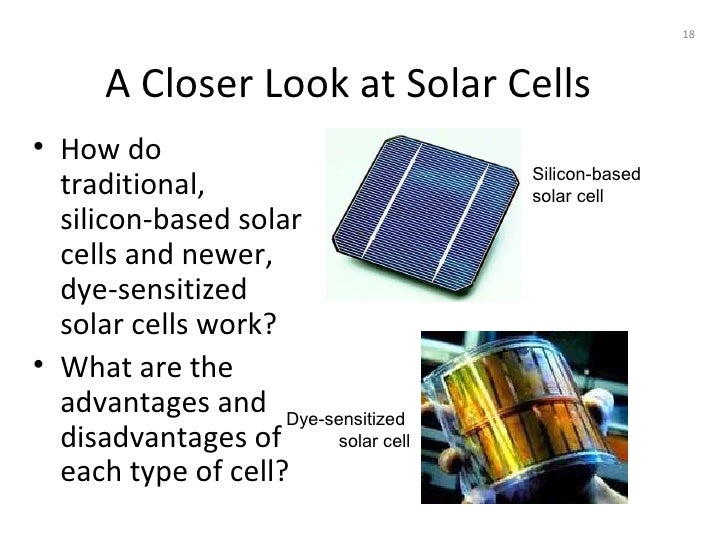 18

A Closer Look at Solar Cells

• How do traditional, silicon-based solar cells and newer, dye-sensitized solar cells work?
• What are the advantages and disadvantages of each type of cell?

Silicon-based solar cell

Dye-sensitized solar cell